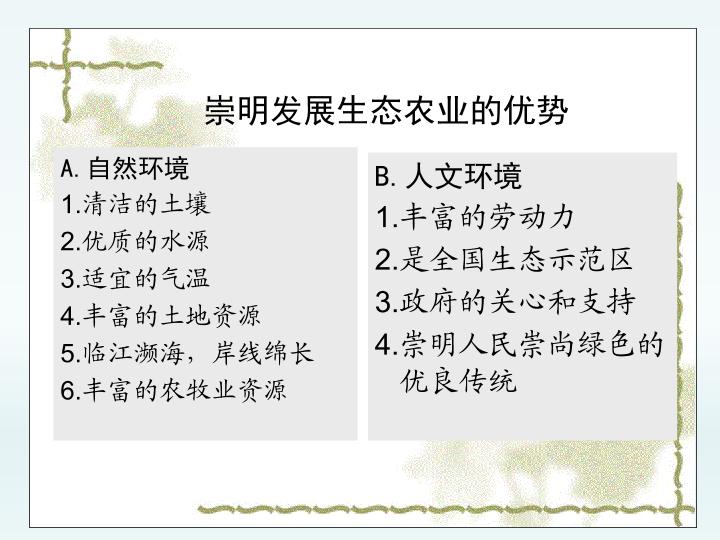 崇明发展生态农业的优势

A. 自然环境
1.清洁的土壤
2.优质的水源
3.适宜的气温
4.丰富的土地资源
5.临江濒海，岸线绵长
6.丰富的农牧业资源

B. 人文环境
1.丰富的劳动力
2.是全国生态示范区
3.政府的关心和支持
4.崇明人民崇尚绿色的优良传统